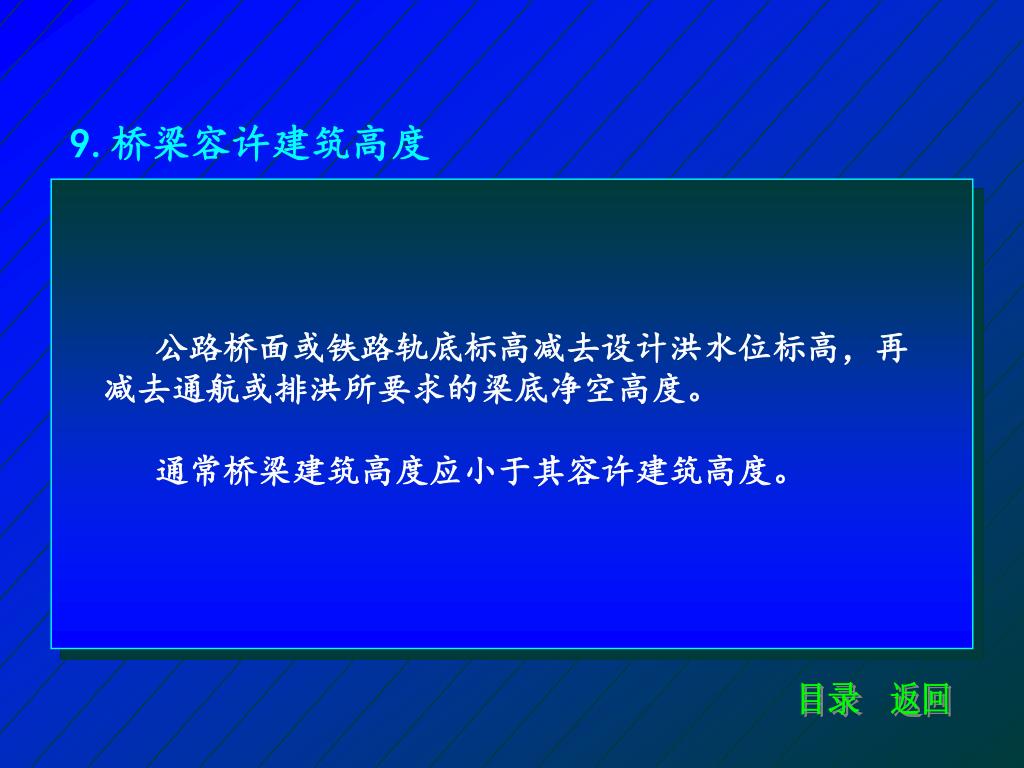 9. 桥梁容许建筑高度

公路桥面或铁路轨底标高减去设计洪水位标高，再减去通航或排洪所要求的梁底净空高度。

通常桥梁建筑高度应小于其容许建筑高度。

目录　返回